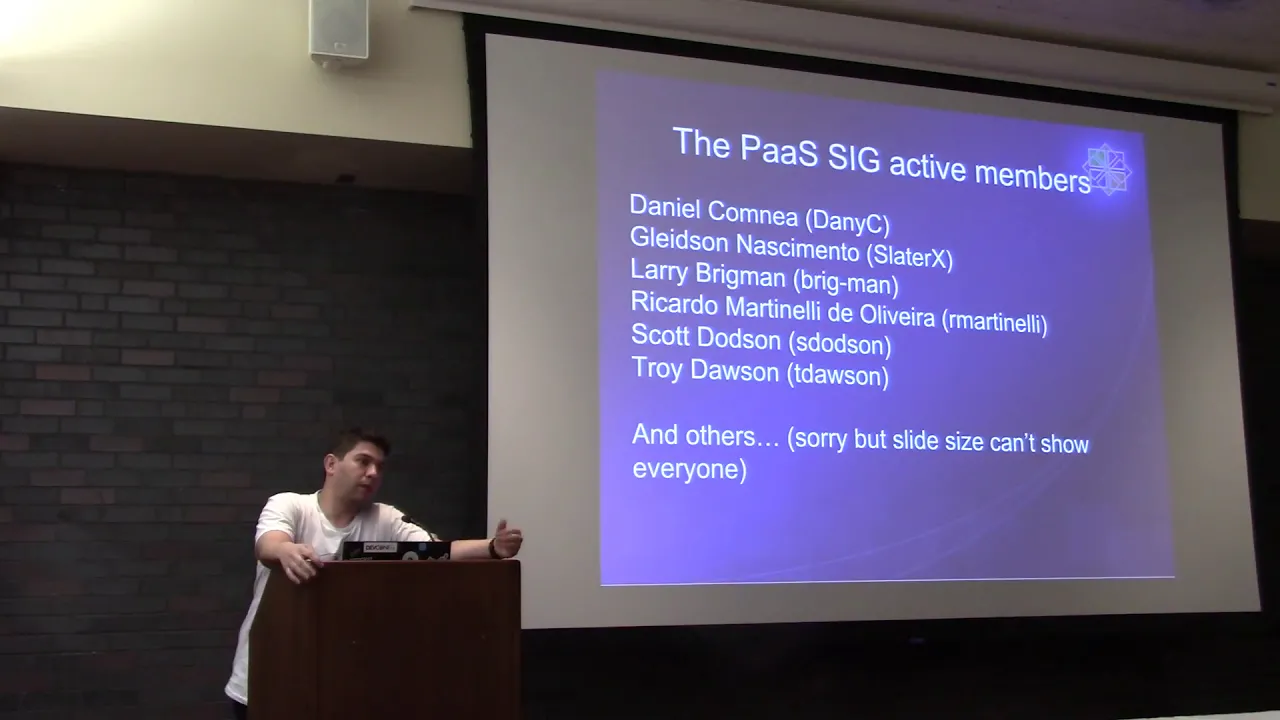 The PaaS SIG active members

Daniel Comnea (DanyC)
Gleidson Nascimento (SlaterX)
Larry Brigman (brig-man)
Ricardo Martinelli de Oliveira (rmartinelli)
Scott Dodson (sdodson)
Troy Dawson (tdawson)

And others… (sorry but slide size can't show everyone)